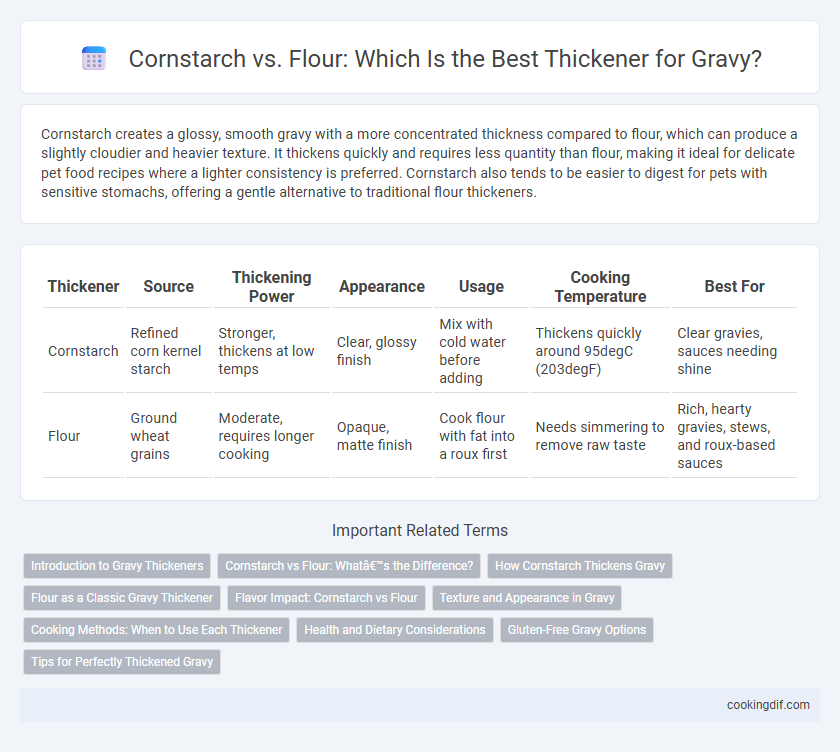 Cornstarch vs. Flour: Which Is the Best Thickener for Gravy?

Cornstarch creates a glossy, smooth gravy with a more concentrated thickness compared to flour, which can produce a slightly cloudier and heavier texture. It thickens quickly and requires less quantity than flour, making it ideal for delicate pet food recipes where a lighter consistency is preferred. Cornstarch also tends to be easier to digest for pets with sensitive stomachs, offering a gentle alternative to traditional flour thickeners.

| Thickener | Source | Thickening Power | Appearance | Usage | Cooking Temperature | Best For |
|---|---|---|---|---|---|---|
| Cornstarch | Refined corn kernel starch | Stronger, thickens at low temps | Clear, glossy finish | Mix with cold water before adding | Thickens quickly around 95degC (203degF) | Clear gravies, sauces needing shine |
| Flour | Ground wheat grains | Moderate, requires longer cooking | Opaque, matte finish | Cook flour with fat into a roux first | Needs simmering to remove raw taste | Rich, hearty gravies, stews, and roux-based sauces |

Important Related Terms

Introduction to Gravy Thickeners
Cornstarch vs Flour: Whatâ€™s the Difference?
How Cornstarch Thickens Gravy
Flour as a Classic Gravy Thickener
Flavor Impact: Cornstarch vs Flour
Texture and Appearance in Gravy
Cooking Methods: When to Use Each Thickener
Health and Dietary Considerations
Gluten-Free Gravy Options
Tips for Perfectly Thickened Gravy

cookingdif.com